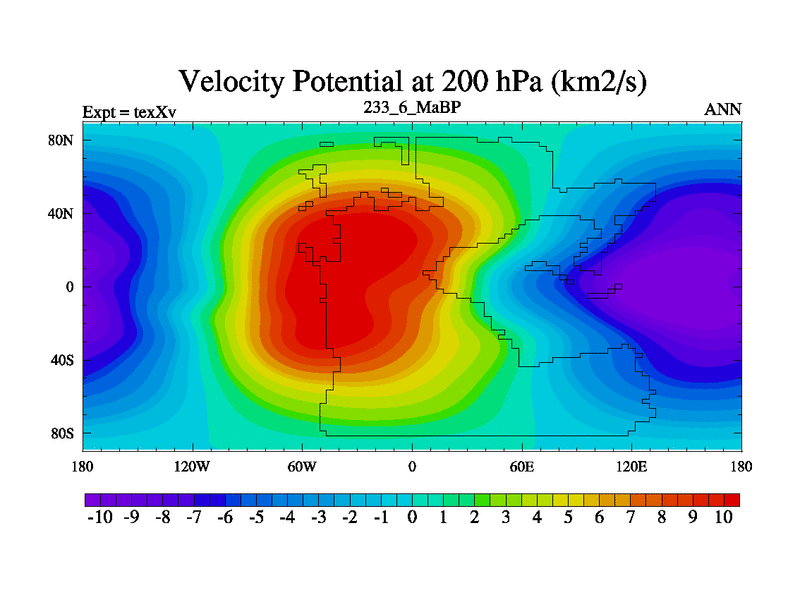 Velocity Potential at 200 hPa (km2/s)

Expt = texXv
233_6_MaBP
ANN

80N
40N
0
40S
80S

180
120W
60W
0
60E
120E
180

-10 -9 -8 -7 -6 -5 -4 -3 -2 -1 0 1 2 3 4 5 6 7 8 9 10